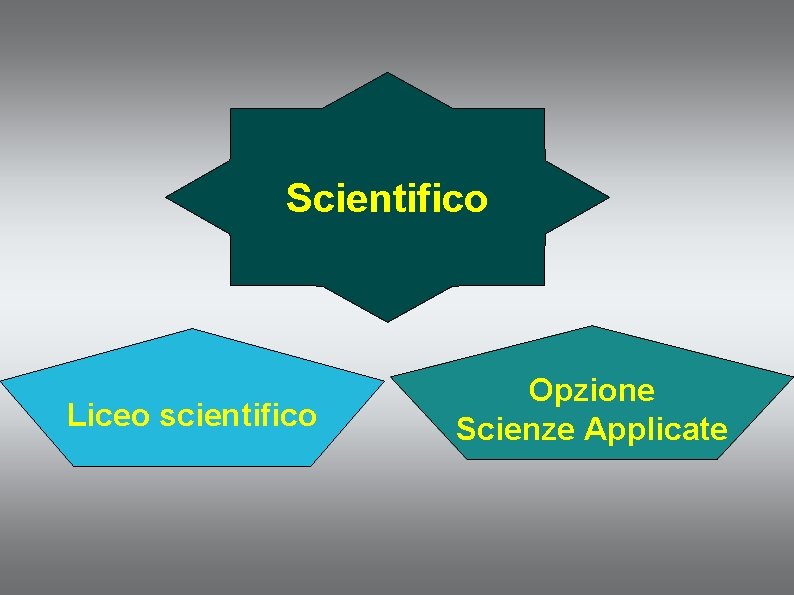 Scientifico

Liceo scientifico

Opzione
Scienze Applicate